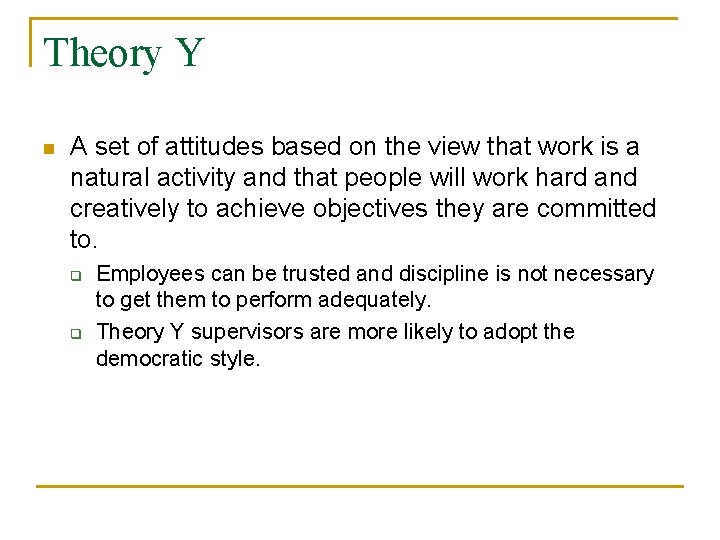 Theory Y

A set of attitudes based on the view that work is a natural activity and that people will work hard and creatively to achieve objectives they are committed to.

Employees can be trusted and discipline is not necessary to get them to perform adequately.

Theory Y supervisors are more likely to adopt the democratic style.